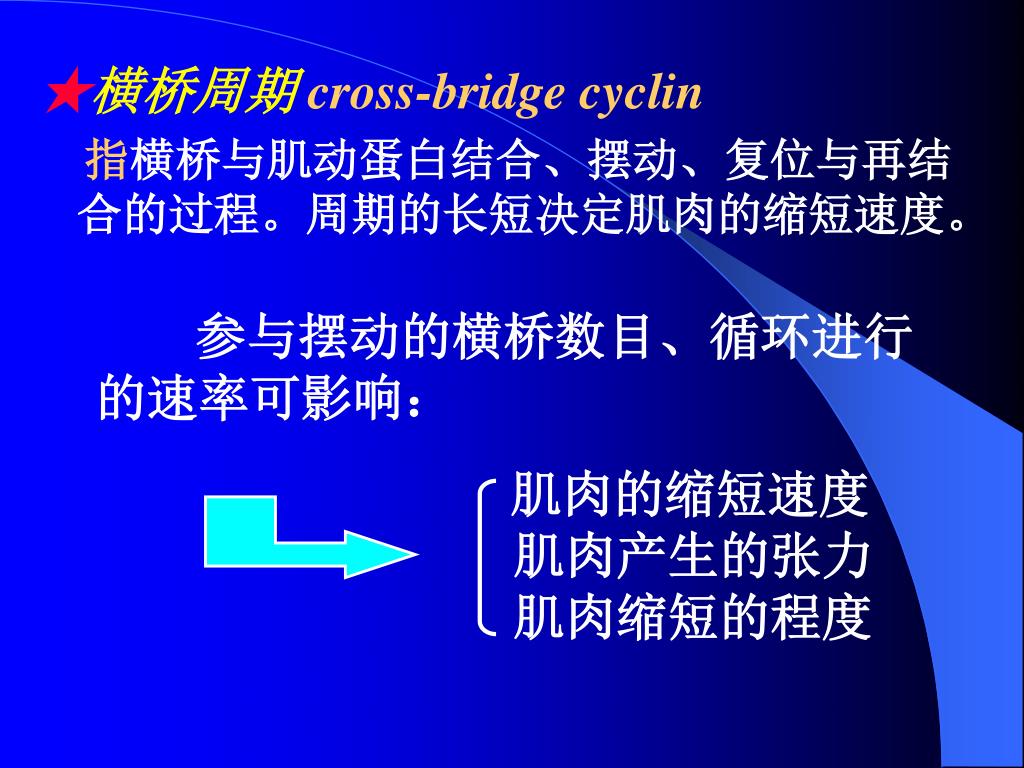 ★横桥周期 cross-bridge cyclin

指横桥与肌动蛋白结合、摆动、复位与再结合的过程。周期的长短决定肌肉的缩短速度。

参与摆动的横桥数目、循环进行的速率可影响：

肌肉的缩短速度
肌肉产生的张力
肌肉缩短的程度